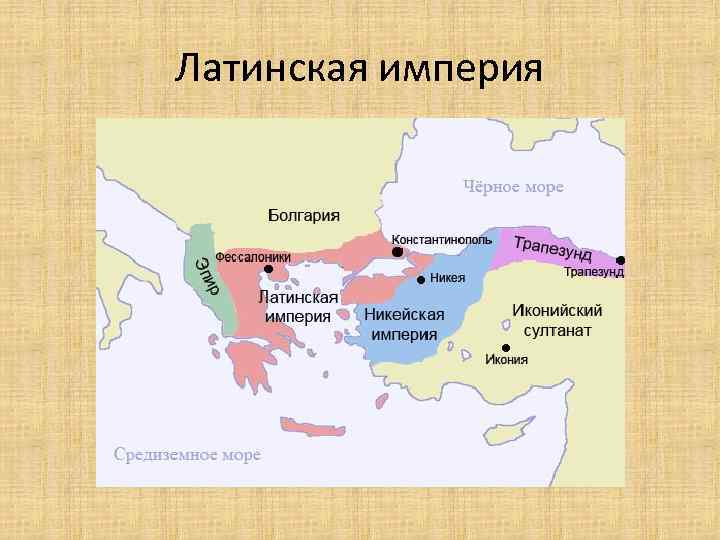 Латинская империя

Чёрное море

Болгария

Константинополь

Трапезунд

Трапезунд

Эпир

Фессалоники

Никея

Латинская империя

Никейская империя

Иконийский султанат

Икония

Средиземное море